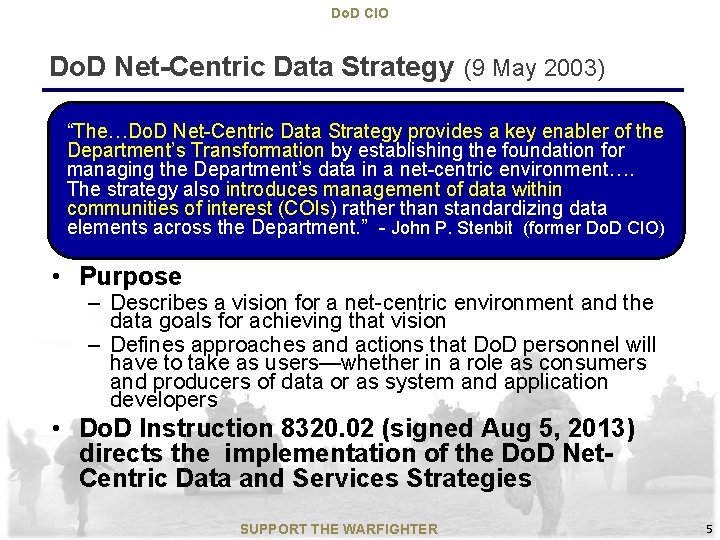 DoD CIO

DoD Net-Centric Data Strategy (9 May 2003)

"The…DoD Net-Centric Data Strategy provides a key enabler of the Department's Transformation by establishing the foundation for managing the Department's data in a net-centric environment…. The strategy also introduces management of data within communities of interest (COIs) rather than standardizing data elements across the Department." - John P. Stenbit (former DoD CIO)

• Purpose
– Describes a vision for a net-centric environment and the data goals for achieving that vision
– Defines approaches and actions that DoD personnel will have to take as users—whether in a role as consumers and producers of data or as system and application developers

• DoD Instruction 8320.02 (signed Aug 5, 2013) directs the implementation of the DoD Net-Centric Data and Services Strategies

SUPPORT THE WARFIGHTER

5